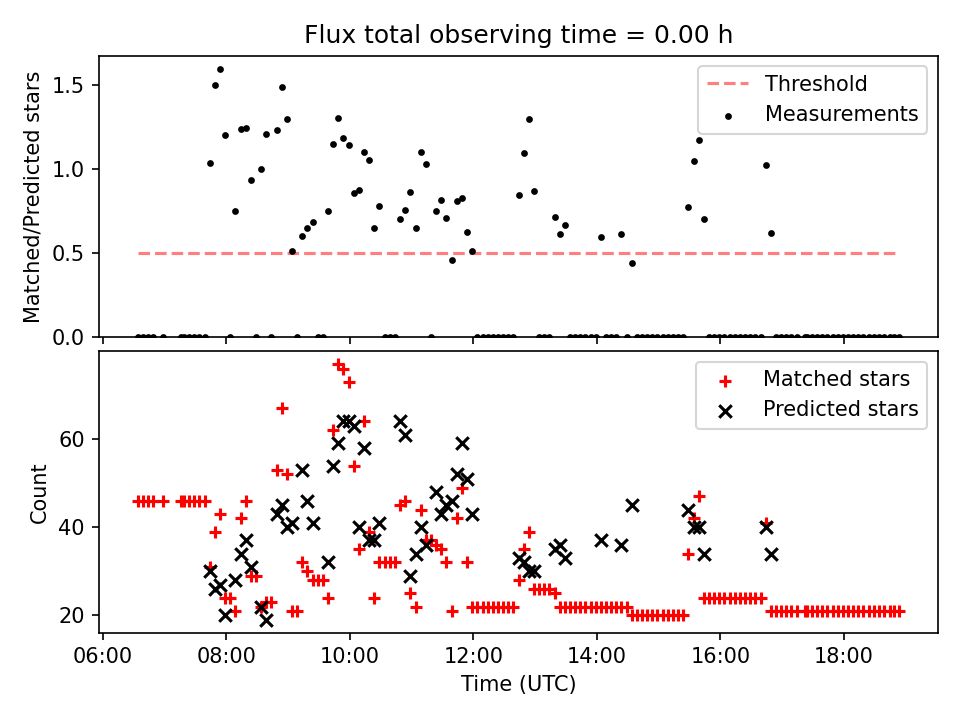 Flux total observing time = 0.00 h

Matched/Predicted stars

1.5
1.0
0.5
0.0

Threshold
Measurements

Count

60
40
20

Matched stars
Predicted stars

06:00
08:00
10:00
12:00
14:00
16:00
18:00

Time (UTC)